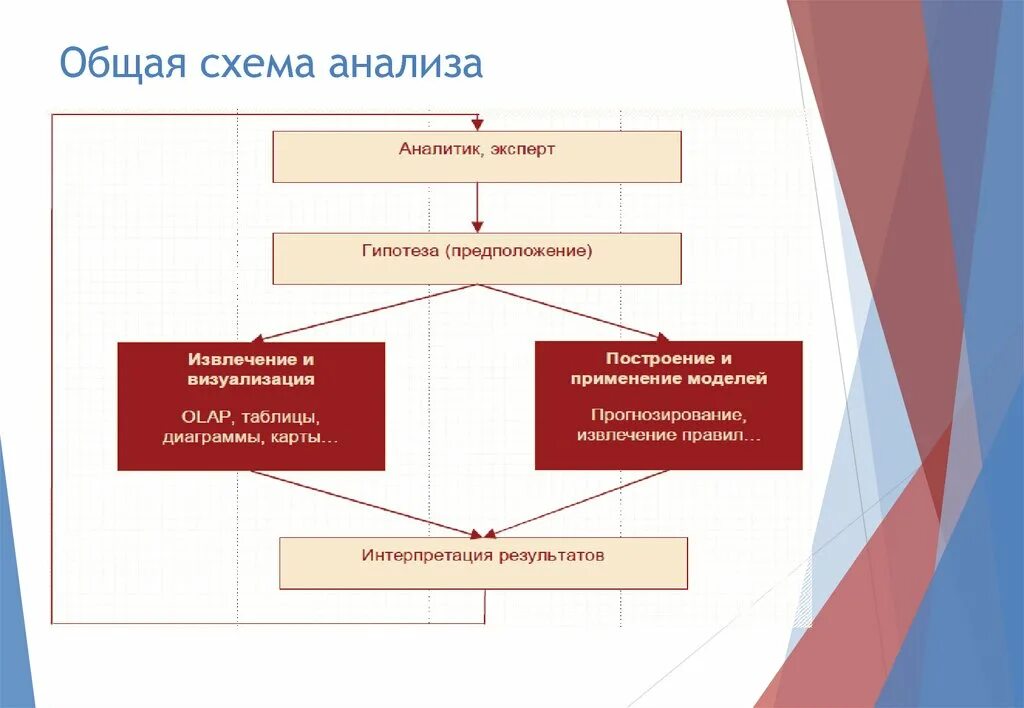 Общая схема анализа

Аналитик, эксперт

Гипотеза (предположение)

Извлечение и визуализация

OLAP, таблицы, диаграммы, карты…

Построение и применение моделей

Прогнозирование, извлечение правил…

Интерпретация результатов